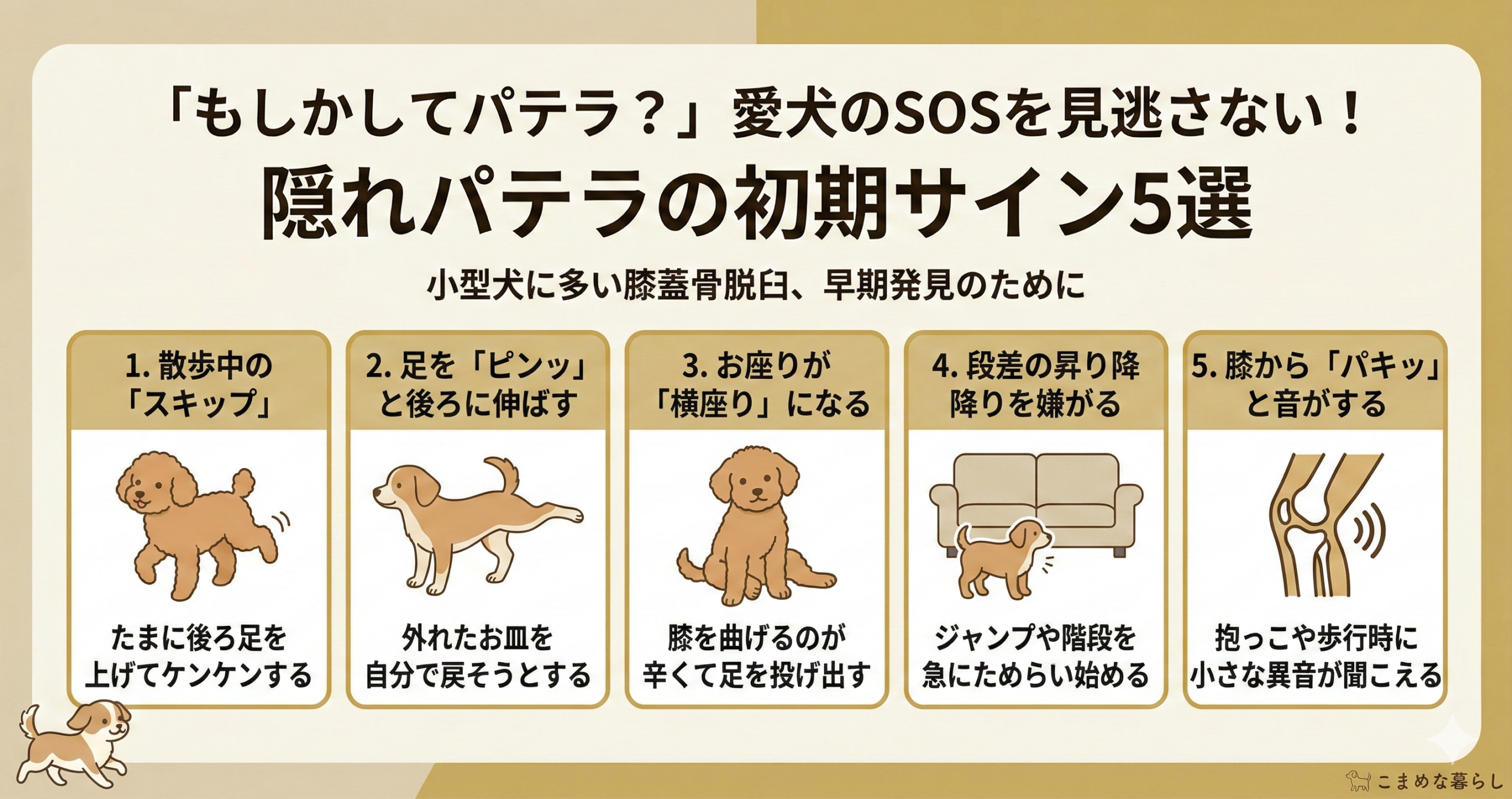 「もしかしてパテラ？」愛犬のSOSを見逃さない！

隠れパテラの初期サイン5選

小型犬に多い膝蓋骨脱臼、早期発見のために

1. 散歩中の「スキップ」

たまに後ろ足を上げてケンケンする

2. 足を「ピンッ」と後ろに伸ばす

外れたお皿を自分で戻そうとする

3. お座りが「横座り」になる

膝を曲げるのが辛くて足を投げ出す

4. 段差の昇り降降りを嫌がる

ジャンプや階段を急にためらい始める

5. 膝から「パキッ」と音がする

抱っこや歩行時に小さな異音が聞こえる

こまめな暮らし